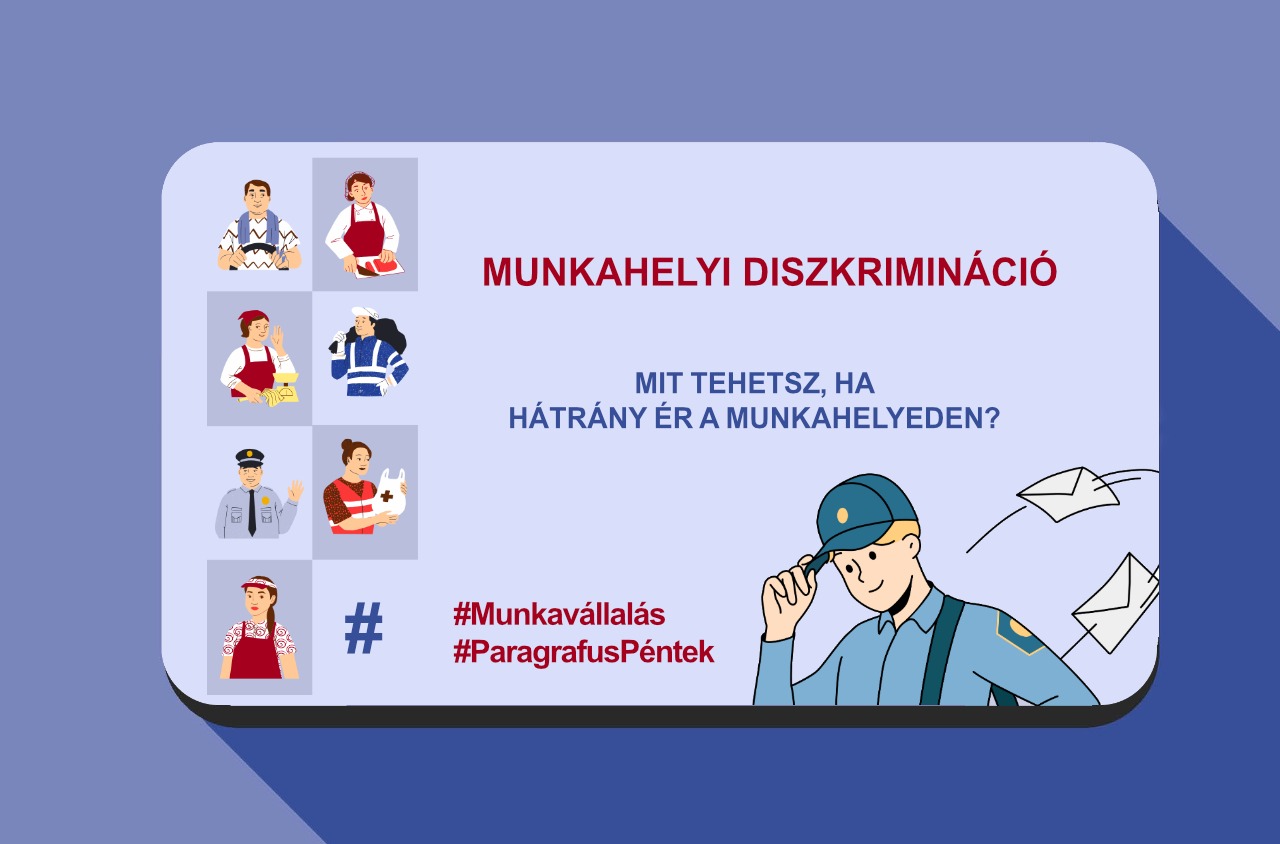 MUNKAHELYI DISZKRIMINÁCIÓ

MIT TEHETSZ, HA HÁTRÁNY ÉR A MUNKAHELYEDEN?

#

#Munkavállalás
#ParagrafusPéntek